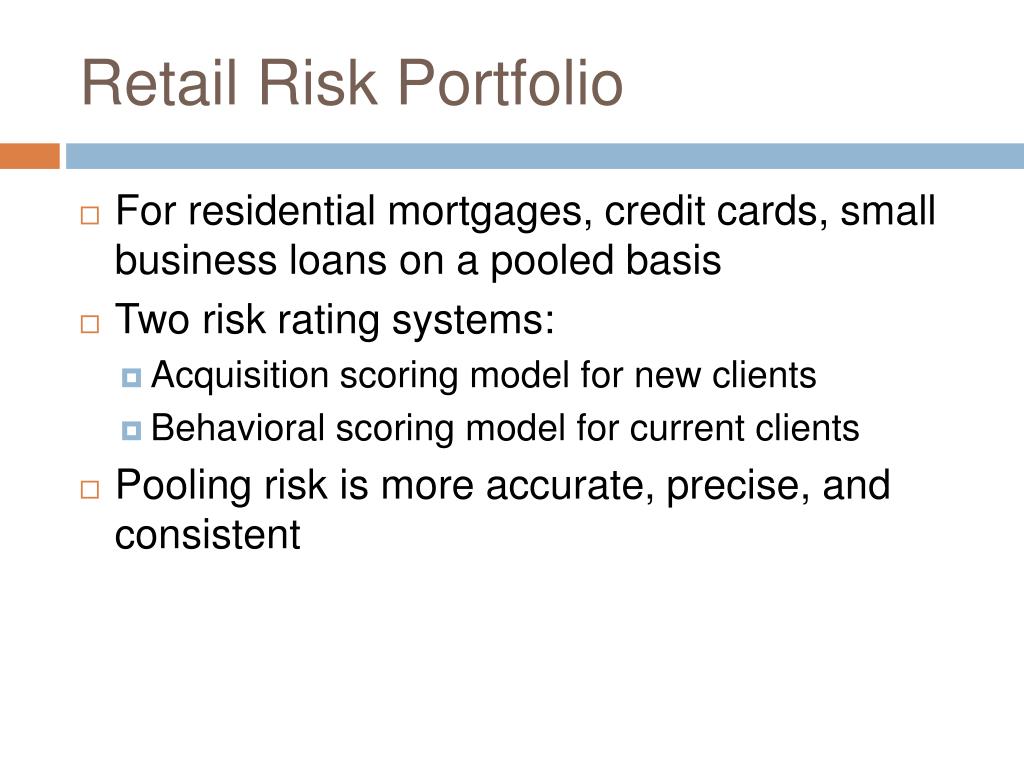 Retail Risk Portfolio

For residential mortgages, credit cards, small business loans on a pooled basis

Two risk rating systems:

Acquisition scoring model for new clients

Behavioral scoring model for current clients

Pooling risk is more accurate, precise, and consistent